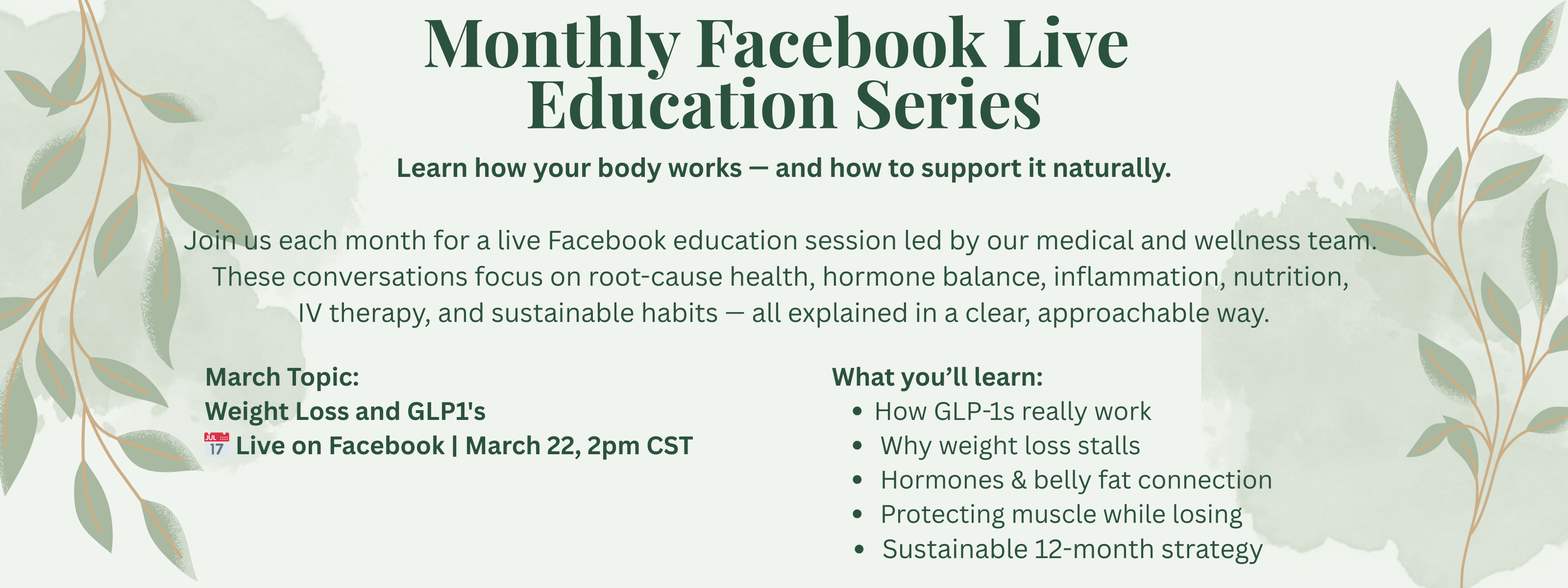 Monthly Facebook Live Education Series

Learn how your body works — and how to support it naturally.

Join us each month for a live Facebook education session led by our medical and wellness team. These conversations focus on root-cause health, hormone balance, inflammation, nutrition, IV therapy, and sustainable habits — all explained in a clear, approachable way.

March Topic:
Weight Loss and GLP1's
JUL 17 Live on Facebook | March 22, 2pm CST

What you'll learn:
• How GLP-1s really work
• Why weight loss stalls
• Hormones & belly fat connection
• Protecting muscle while losing
• Sustainable 12-month strategy